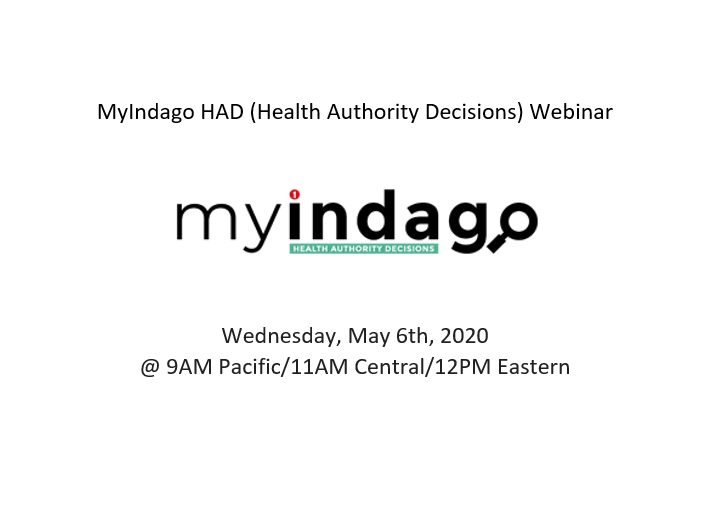 MyIndago HAD (Health Authority Decisions) Webinar

myindago
HEALTH AUTHORITY DECISIONS

Wednesday, May 6th, 2020
@ 9AM Pacific/11AM Central/12PM Eastern